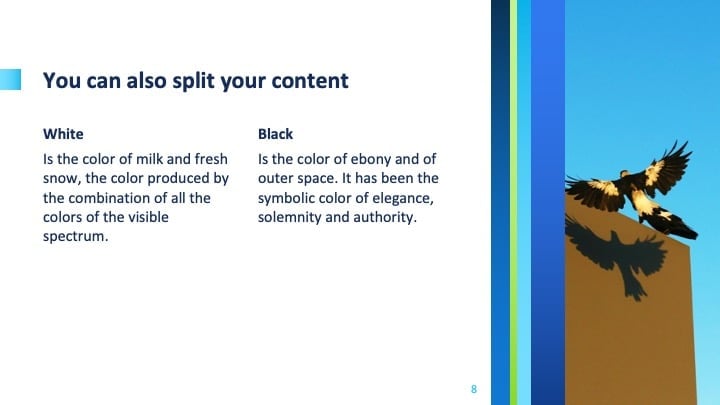 You can also split your content

White

Is the color of milk and fresh snow, the color produced by the combination of all the colors of the visible spectrum.

Black

Is the color of ebony and of outer space. It has been the symbolic color of elegance, solemnity and authority.

8